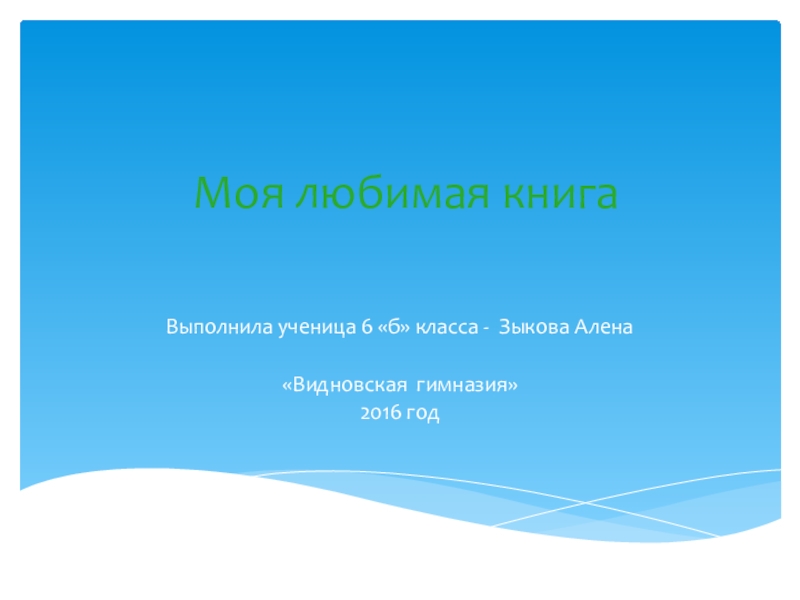 Моя любимая книга

Выполнила ученица 6 «б» класса - Зыкова Алена

«Видновская гимназия»
2016 год